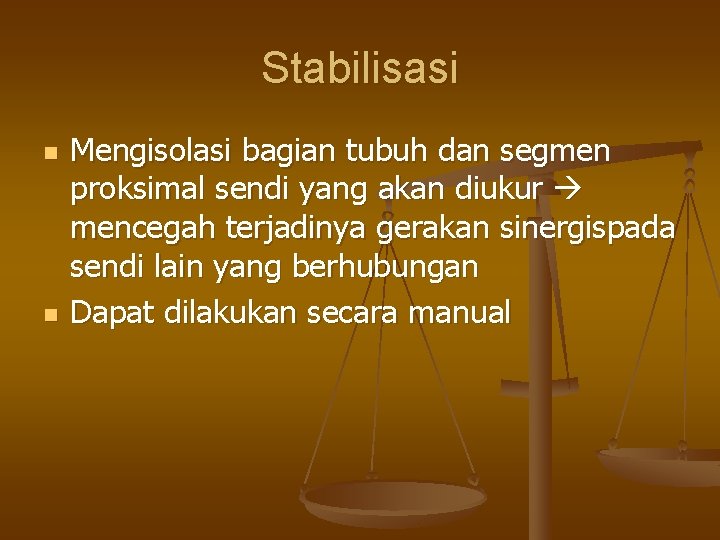 Stabilisasi

- Mengisolasi bagian tubuh dan segmen proksimal sendi yang akan diukur → mencegah terjadinya gerakan sinergispada sendi lain yang berhubungan
- Dapat dilakukan secara manual